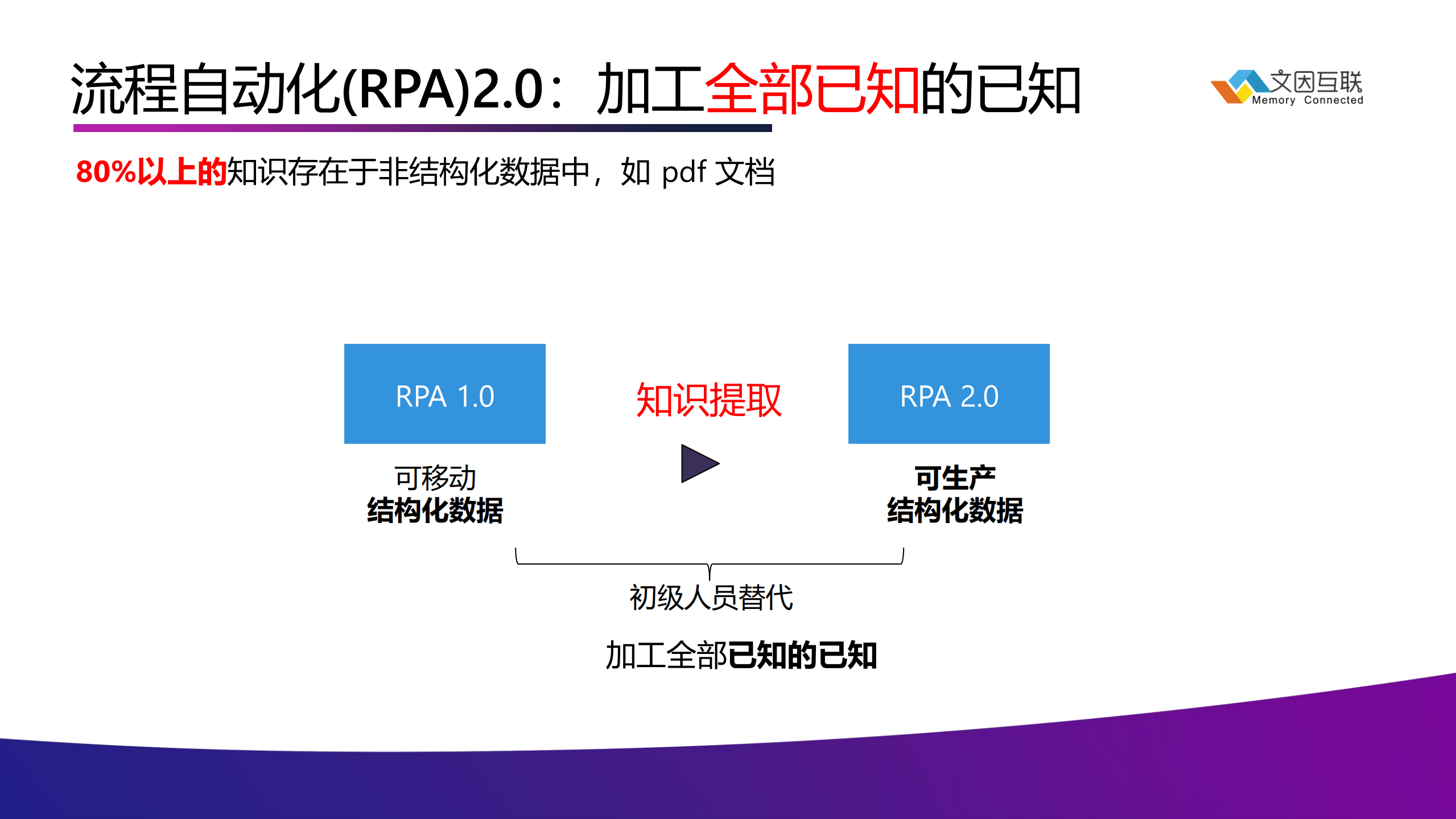 流程自动化(RPA)2.0：加工全部已知的已知

文因互联
Memory Connected

80%以上的知识存在于非结构化数据中，如 pdf 文档

RPA 1.0

知识提取

RPA 2.0

可移动
结构化数据

可生产
结构化数据

初级人员替代

加工全部已知的已知